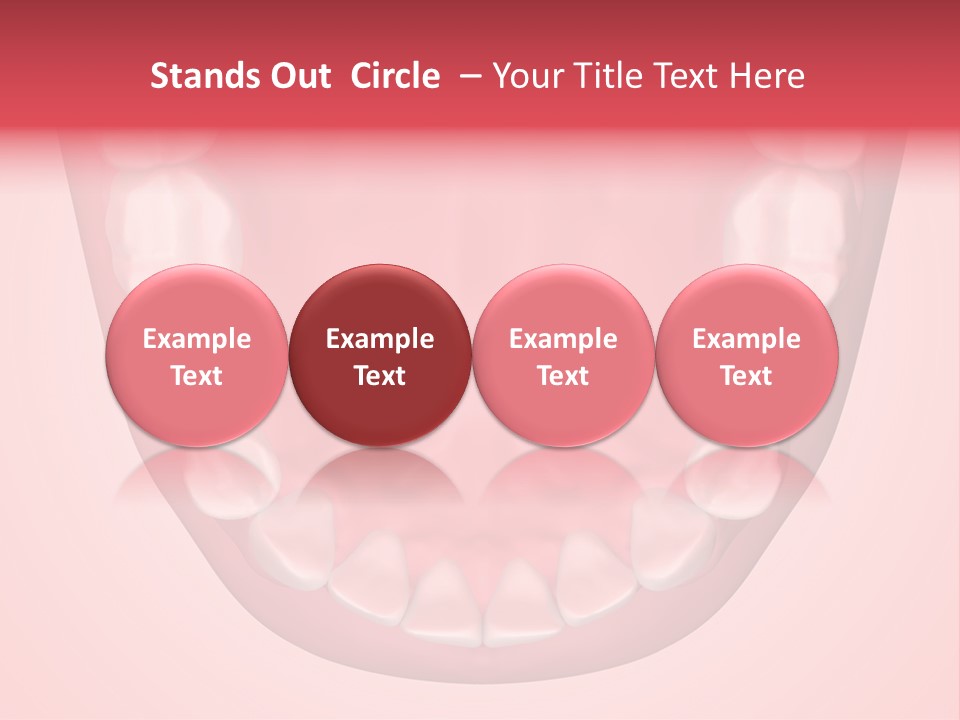 Stands Out Circle – Your Title Text Here

Example Text

Example Text

Example Text

Example Text